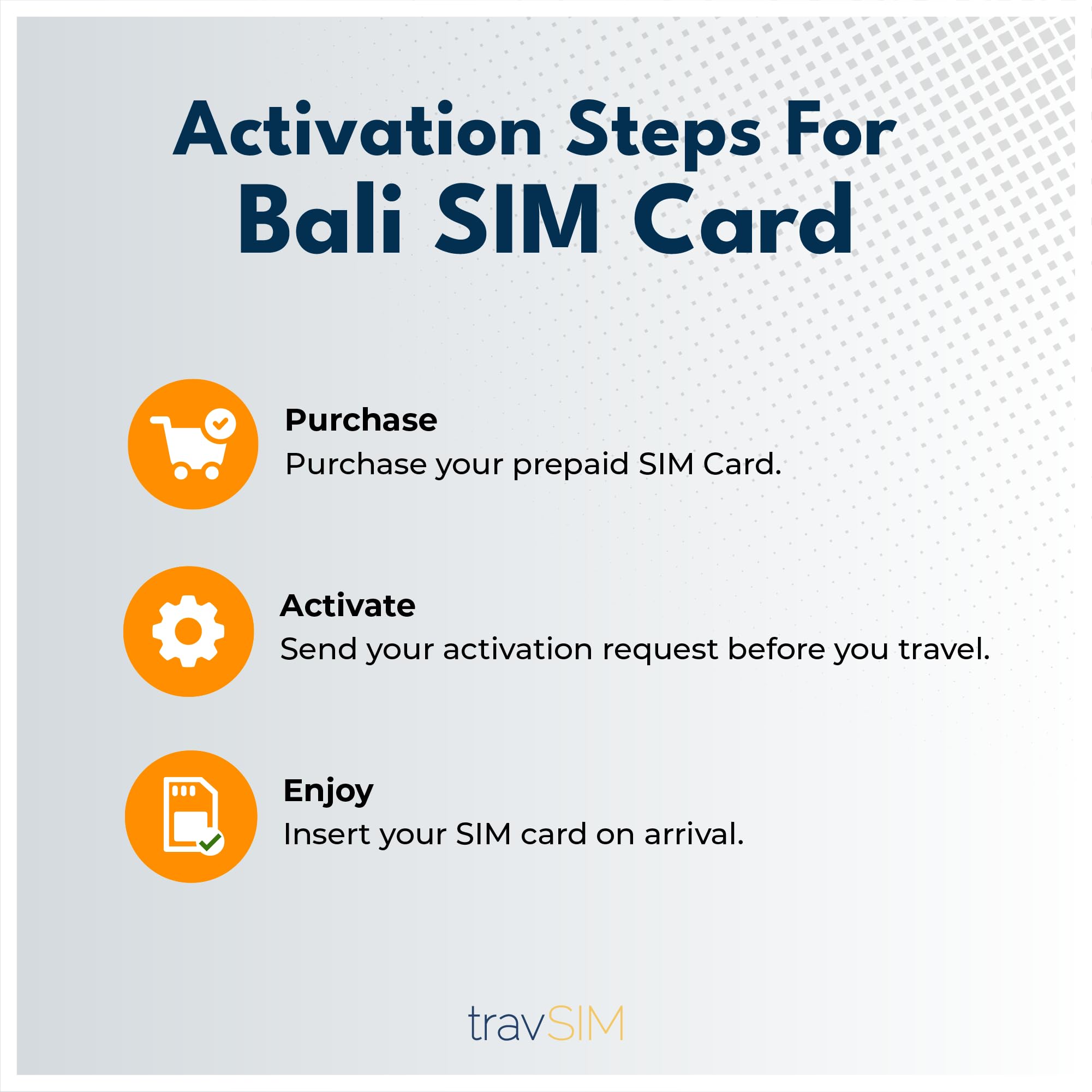 Activation Steps For
Bali SIM Card

Purchase
Purchase your prepaid SIM Card.

Activate
Send your activation request before you travel.

Enjoy
Insert your SIM card on arrival.

travSIM